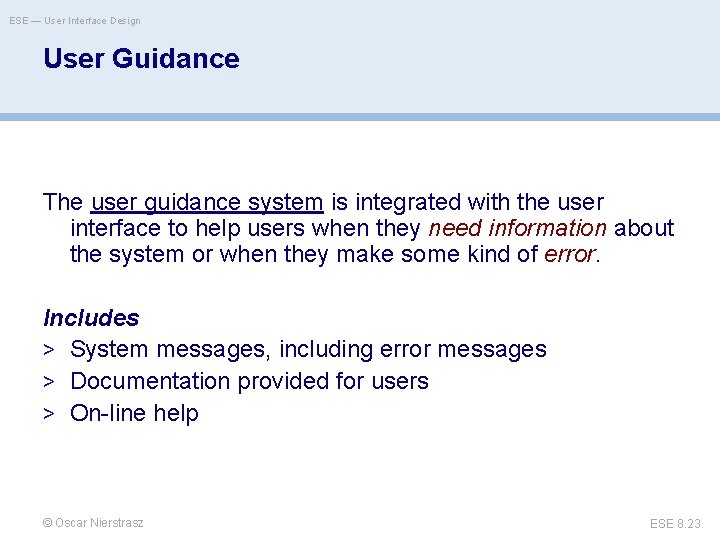 ESE — User Interface Design

User Guidance

The user guidance system is integrated with the user interface to help users when they need information about the system or when they make some kind of error.

Includes
> System messages, including error messages
> Documentation provided for users
> On-line help

© Oscar Nierstrasz

ESE 8.23